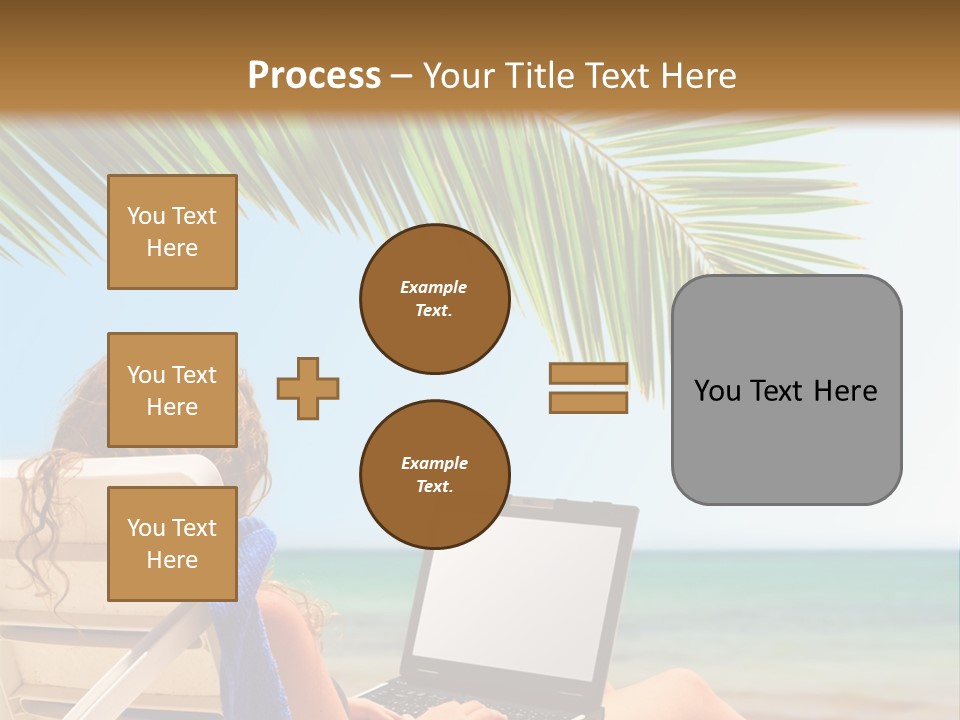 Process – Your Title Text Here

You Text Here

You Text Here

You Text Here

Example Text.

Example Text.

You Text Here